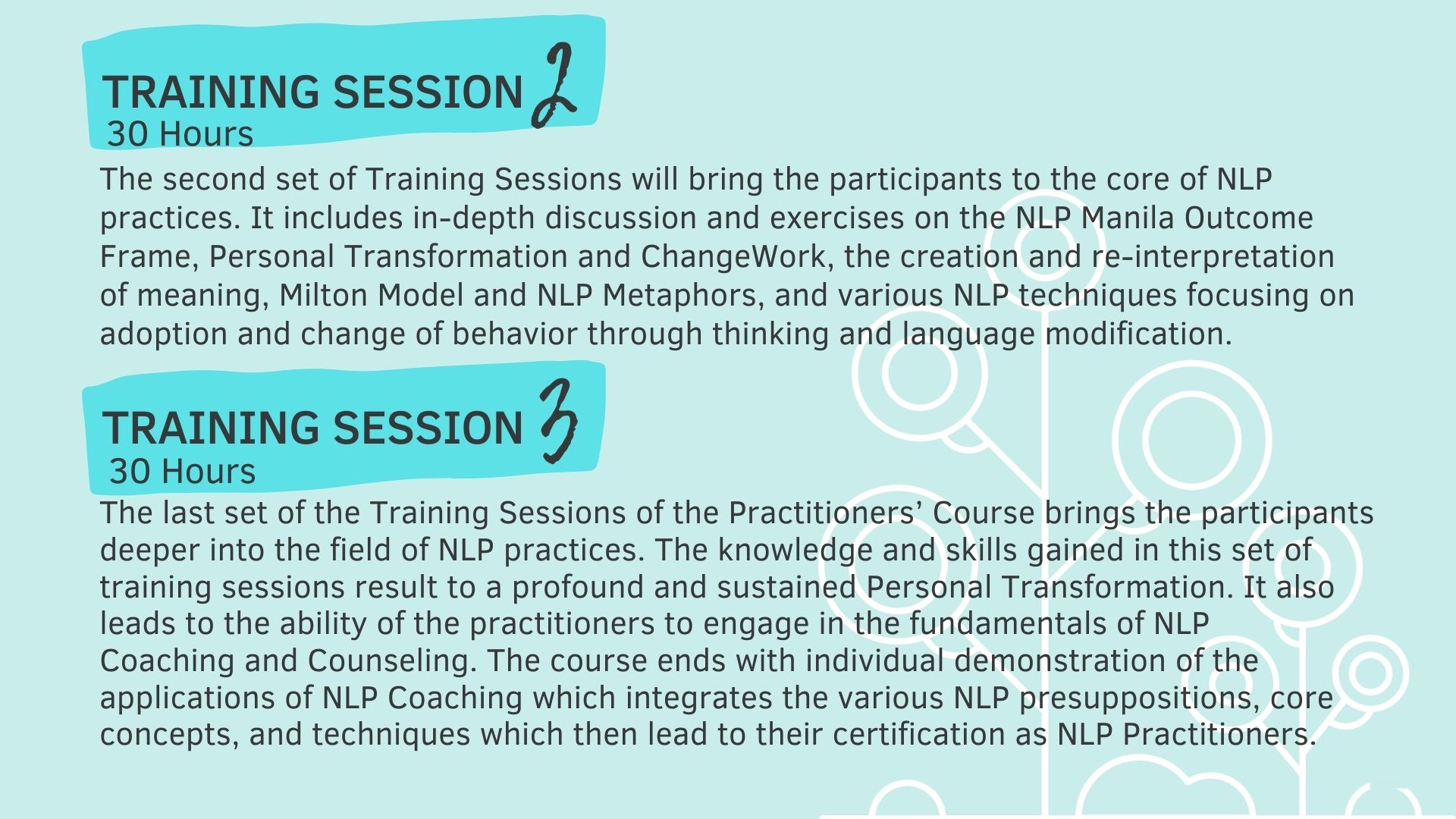 TRAINING SESSION 2
30 Hours

The second set of Training Sessions will bring the participants to the core of NLP practices. It includes in-depth discussion and exercises on the NLP Manila Outcome Frame, Personal Transformation and ChangeWork, the creation and re-interpretation of meaning, Milton Model and NLP Metaphors, and various NLP techniques focusing on adoption and change of behavior through thinking and language modification.

TRAINING SESSION 3
30 Hours

The last set of the Training Sessions of the Practitioners' Course brings the participants deeper into the field of NLP practices. The knowledge and skills gained in this set of training sessions result to a profound and sustained Personal Transformation. It also leads to the ability of the practitioners to engage in the fundamentals of NLP Coaching and Counseling. The course ends with individual demonstration of the applications of NLP Coaching which integrates the various NLP presuppositions, core concepts, and techniques which then lead to their certification as NLP Practitioners.